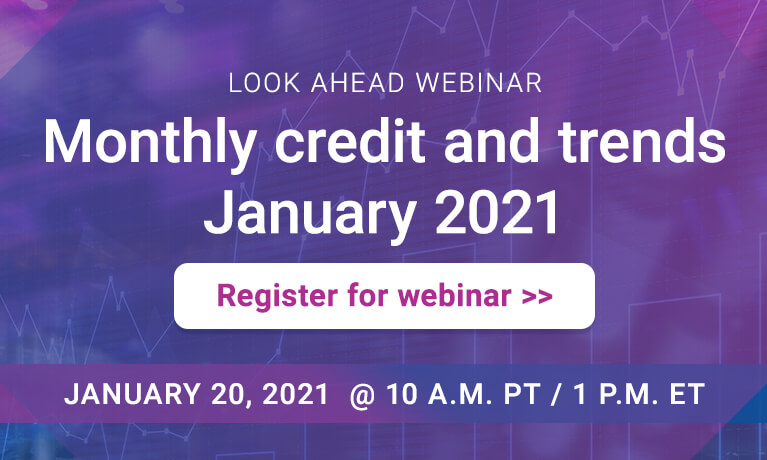 LOOK AHEAD WEBINAR

Monthly credit and trends January 2021

Register for webinar >>

JANUARY 20, 2021 @ 10 A.M. PT / 1 P.M. ET